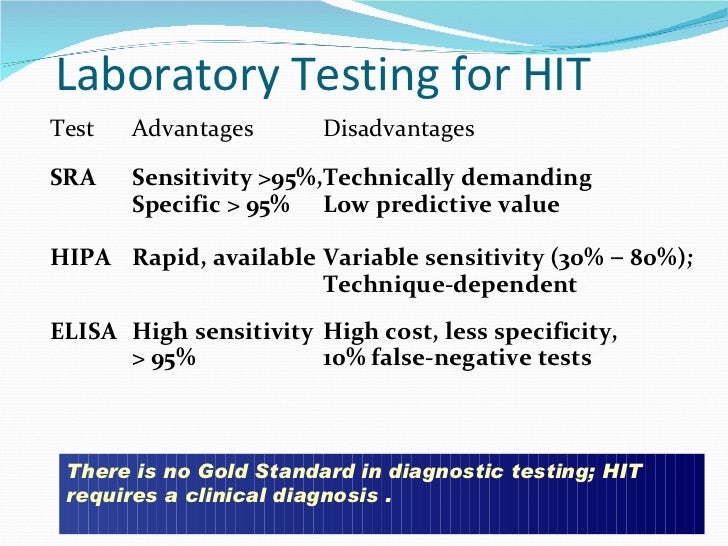 Laboratory Testing for HIT

| Test | Advantages | Disadvantages |
|---|---|---|
| SRA | Sensitivity >95%, Specific > 95% | Technically demanding Low predictive value |
| HIPA | Rapid, available | Variable sensitivity (30% – 80%); Technique-dependent |
| ELISA | High sensitivity > 95% | High cost, less specificity, 10% false-negative tests |

There is no Gold Standard in diagnostic testing; HIT requires a clinical diagnosis .